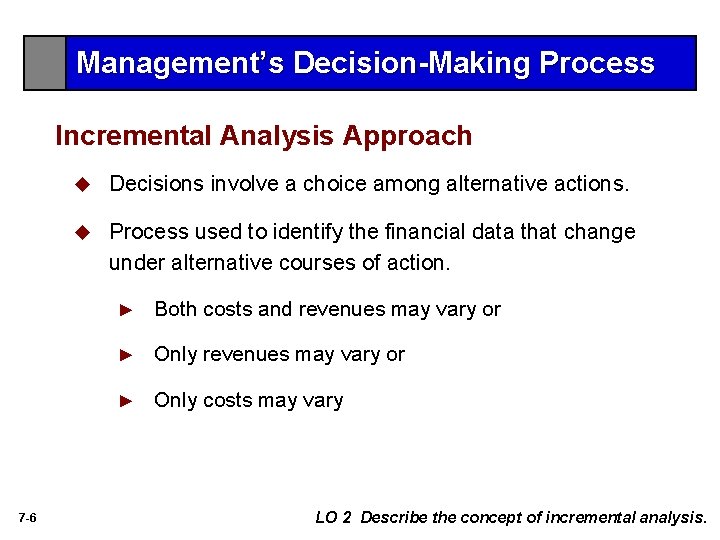 Management's Decision-Making Process

Incremental Analysis Approach

◆ Decisions involve a choice among alternative actions.

◆ Process used to identify the financial data that change under alternative courses of action.

► Both costs and revenues may vary or

► Only revenues may vary or

► Only costs may vary

7-6

LO 2 Describe the concept of incremental analysis.